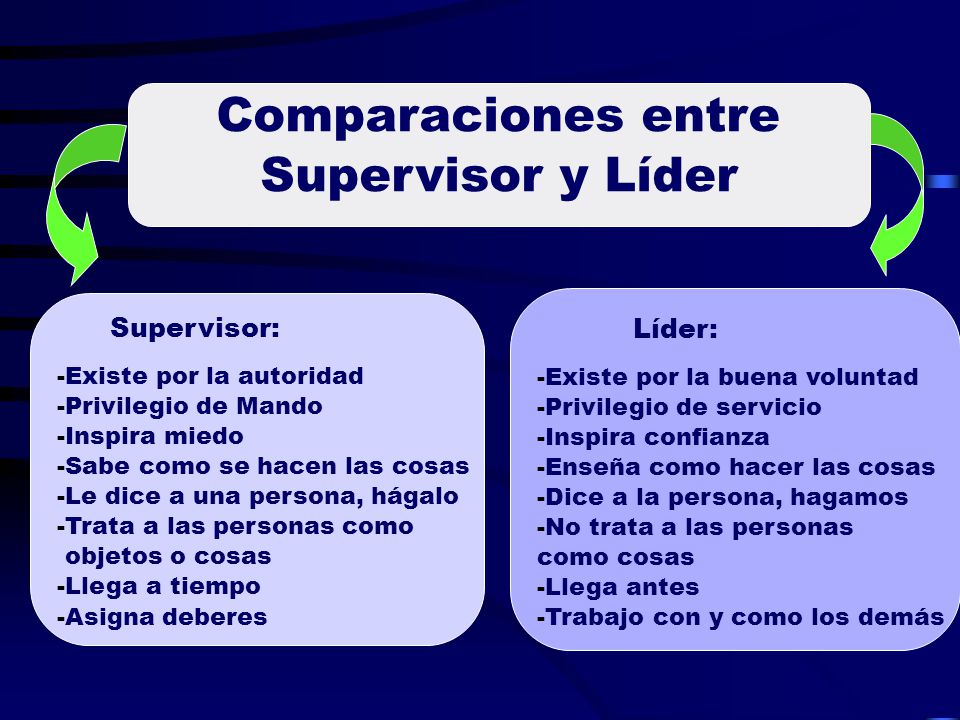 Comparaciones entre Supervisor y Líder

Supervisor:

-Existe por la autoridad
-Privilegio de Mando
-Inspira miedo
-Sabe como se hacen las cosas
-Le dice a una persona, hágalo
-Trata a las personas como objetos o cosas
-Llega a tiempo
-Asigna deberes

Líder:

-Existe por la buena voluntad
-Privilegio de servicio
-Inspira confianza
-Enseña como hacer las cosas
-Dice a la persona, hagamos
-No trata a las personas como cosas
-Llega antes
-Trabajo con y como los demás